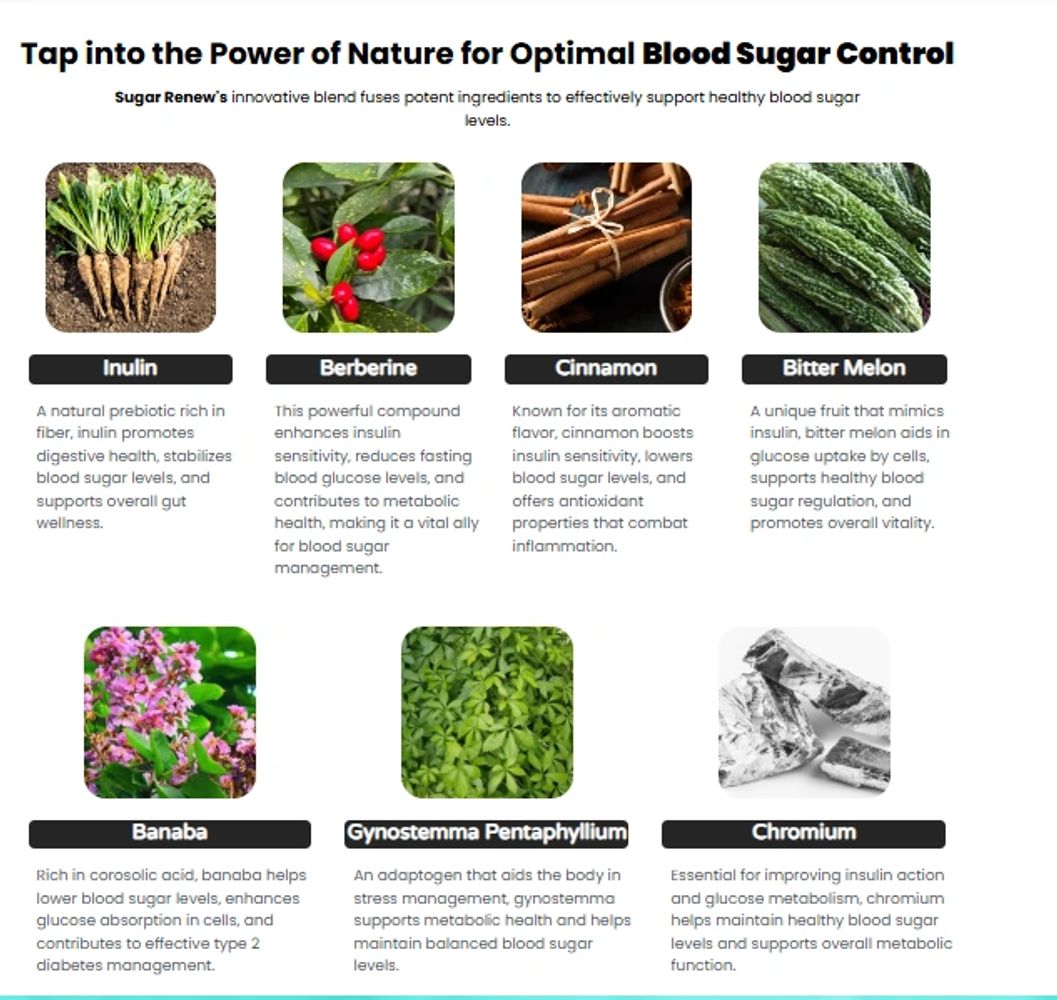 Tap into the Power of Nature for Optimal Blood Sugar Control

Sugar Renew's innovative blend fuses potent ingredients to effectively support healthy blood sugar levels.

Inulin

A natural prebiotic rich in fiber, inulin promotes digestive health, stabilizes blood sugar levels, and supports overall gut wellness.

Berberine

This powerful compound enhances insulin sensitivity, reduces fasting blood glucose levels, and contributes to metabolic health, making it a vital ally for blood sugar management.

Cinnamon

Known for its aromatic flavor, cinnamon boosts insulin sensitivity, lowers blood sugar levels, and offers antioxidant properties that combat inflammation.

Bitter Melon

A unique fruit that mimics insulin, bitter melon aids in glucose uptake by cells, supports healthy blood sugar regulation, and promotes overall vitality.

Banaba

Rich in corosolic acid, banaba helps lower blood sugar levels, enhances glucose absorption in cells, and contributes to effective type 2 diabetes management.

Gynostemma Pentaphyllium

An adaptogen that aids the body in stress management, gynostemma supports metabolic health and helps maintain balanced blood sugar levels.

Chromium

Essential for improving insulin action and glucose metabolism, chromium helps maintain healthy blood sugar levels and supports overall metabolic function.